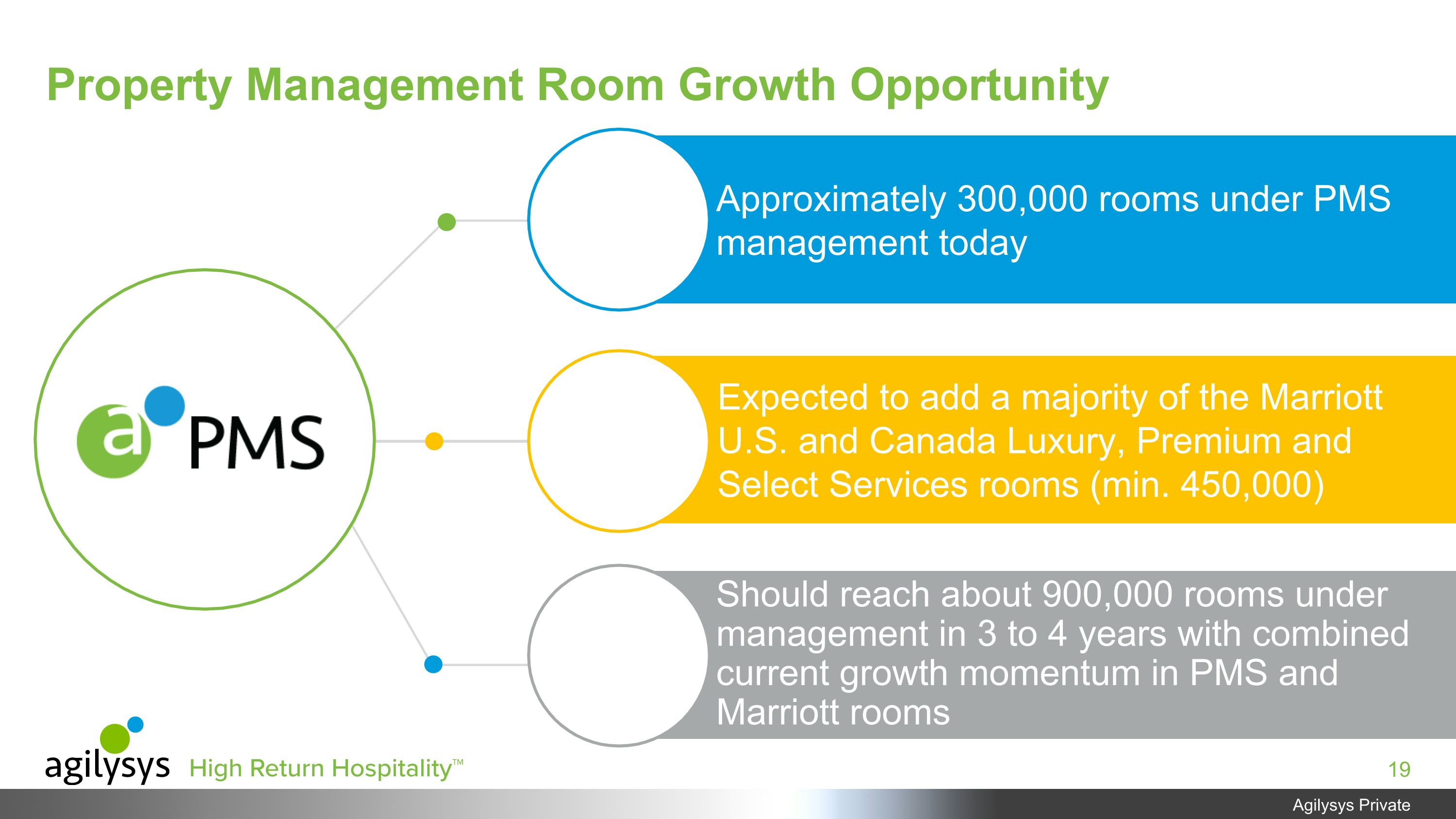 Property Management Room Growth Opportunity

a PMS

Approximately 300,000 rooms under PMS management today

Expected to add a majority of the Marriott U.S. and Canada Luxury, Premium and Select Services rooms (min. 450,000)

Should reach about 900,000 rooms under management in 3 to 4 years with combined current growth momentum in PMS and Marriott rooms

agilysys High Return Hospitality™

19

Agilysys Private